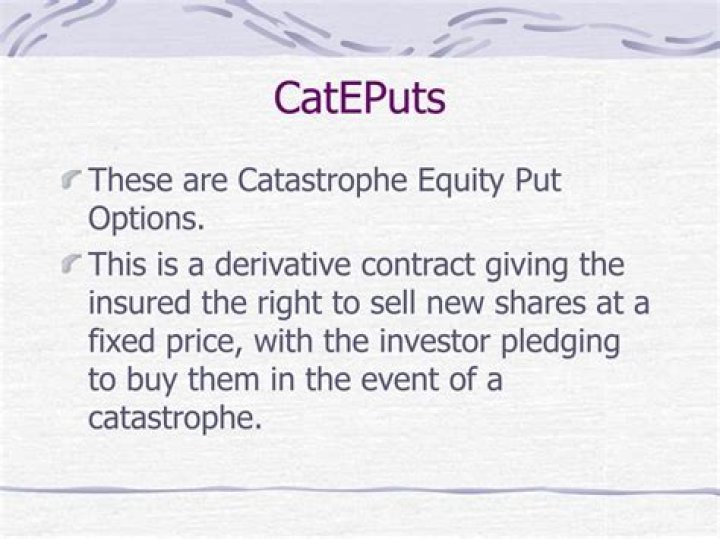 CatEPuts

These are Catastrophe Equity Put Options.

This is a derivative contract giving the insured the right to sell new shares at a fixed price, with the investor pledging to buy them in the event of a catastrophe.